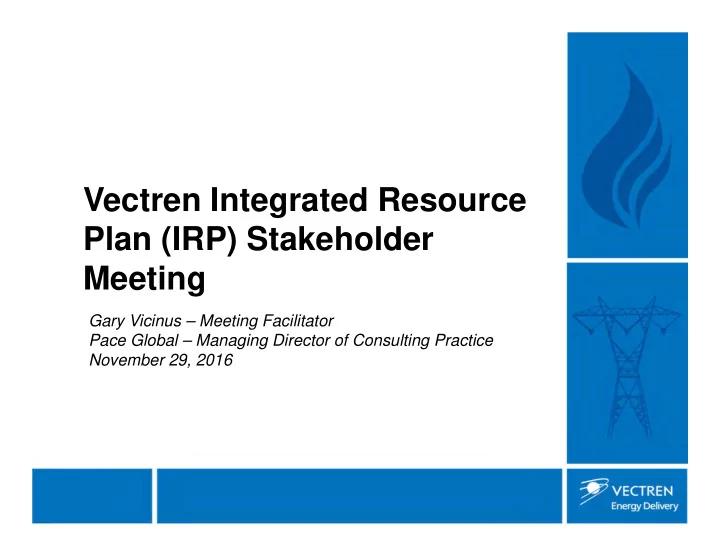 Vectren Integrated Resource Plan (IRP) Stakeholder Meeting

Gary Vicinus – Meeting Facilitator
Pace Global – Managing Director of Consulting Practice
November 29, 2016

VECTREN
Energy Delivery